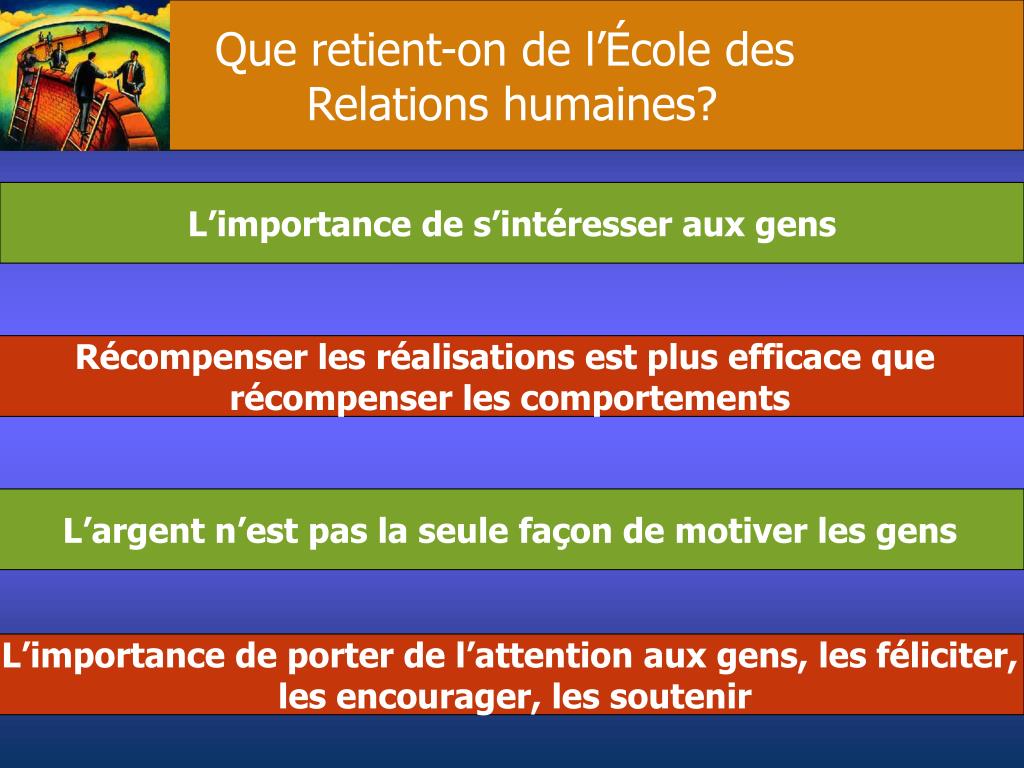 Que retient-on de l'École des Relations humaines?

L'importance de s'intéresser aux gens

Récompenser les réalisations est plus efficace que récompenser les comportements

L'argent n'est pas la seule façon de motiver les gens

L'importance de porter de l'attention aux gens, les féliciter, les encourager, les soutenir